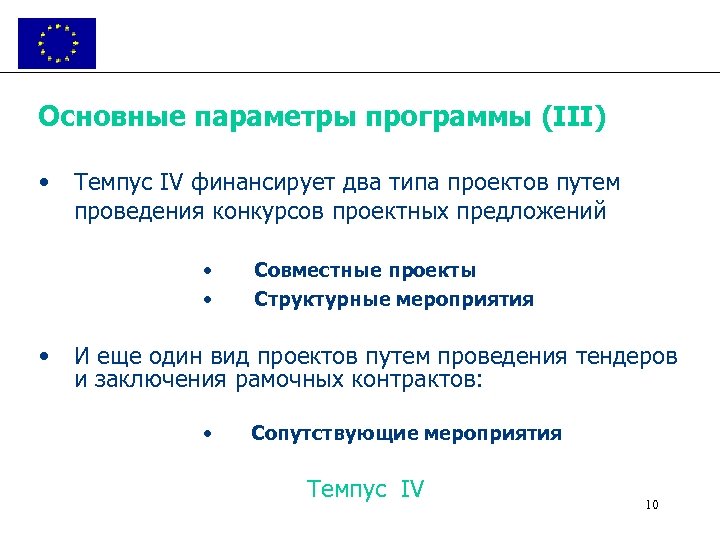 Основные параметры программы (III)

• Темпус IV финансирует два типа проектов путем проведения конкурсов проектных предложений

• Совместные проекты
• Структурные мероприятия

• И еще один вид проектов путем проведения тендеров и заключения рамочных контрактов:

• Сопутствующие мероприятия

Темпус IV

10